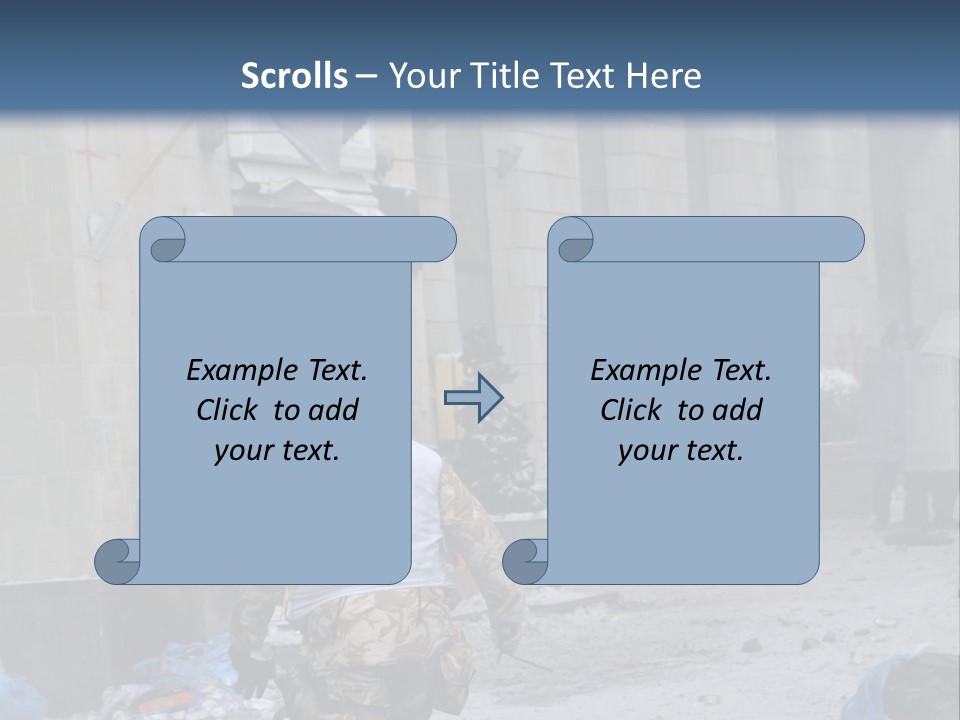 Scrolls – Your Title Text Here

Example Text. Click to add your text.

Example Text. Click to add your text.